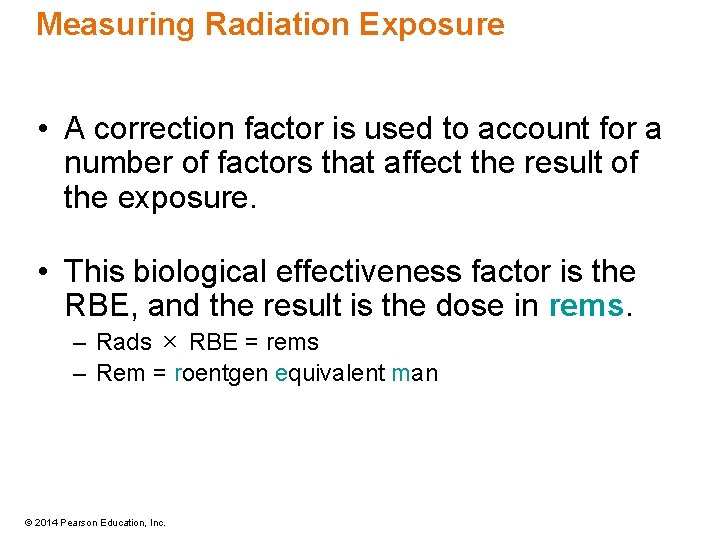 Measuring Radiation Exposure

• A correction factor is used to account for a number of factors that affect the result of the exposure.

• This biological effectiveness factor is the RBE, and the result is the dose in rems.
– Rads $\times$ RBE = rems
– Rem = roentgen equivalent man

© 2014 Pearson Education, Inc.